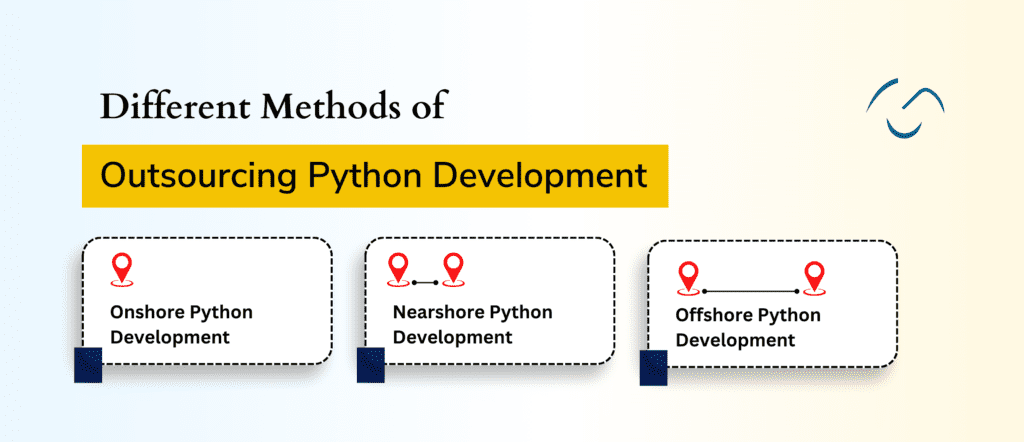 Different Methods of

Outsourcing Python Development

Onshore Python Development

Nearshore Python Development

Offshore Python Development